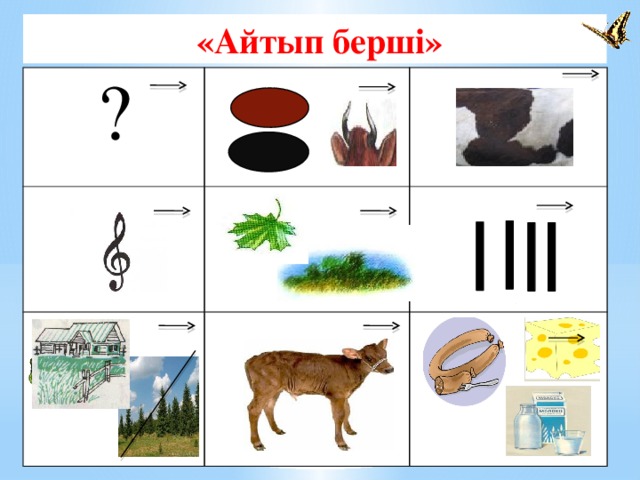 «Айтып берші»

?